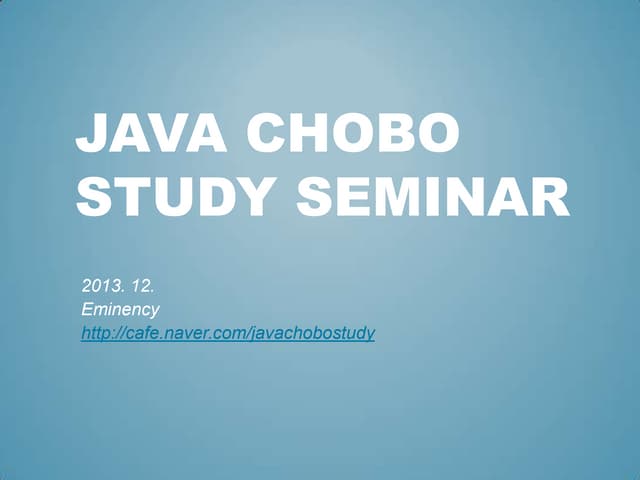 JAVA CHOBO STUDY SEMINAR

2013. 12.
Eminency
http://cafe.naver.com/javachobostudy